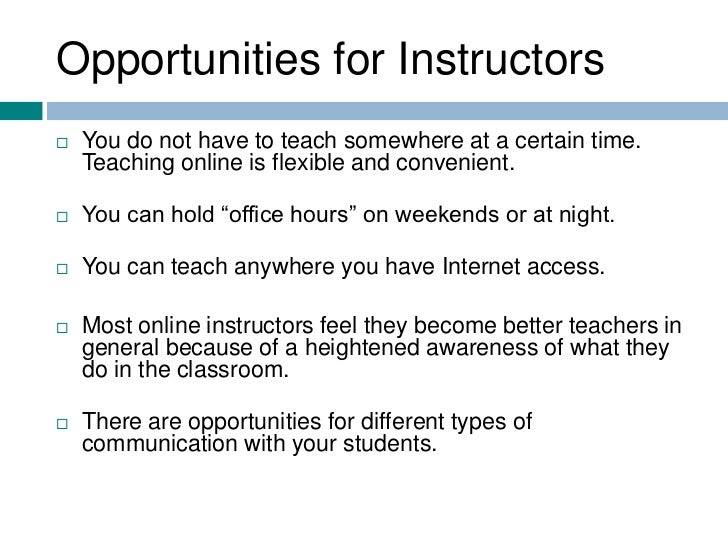 Opportunities for Instructors

□ You do not have to teach somewhere at a certain time. Teaching online is flexible and convenient.

□ You can hold “office hours” on weekends or at night.

□ You can teach anywhere you have Internet access.

□ Most online instructors feel they become better teachers in general because of a heightened awareness of what they do in the classroom.

□ There are opportunities for different types of communication with your students.